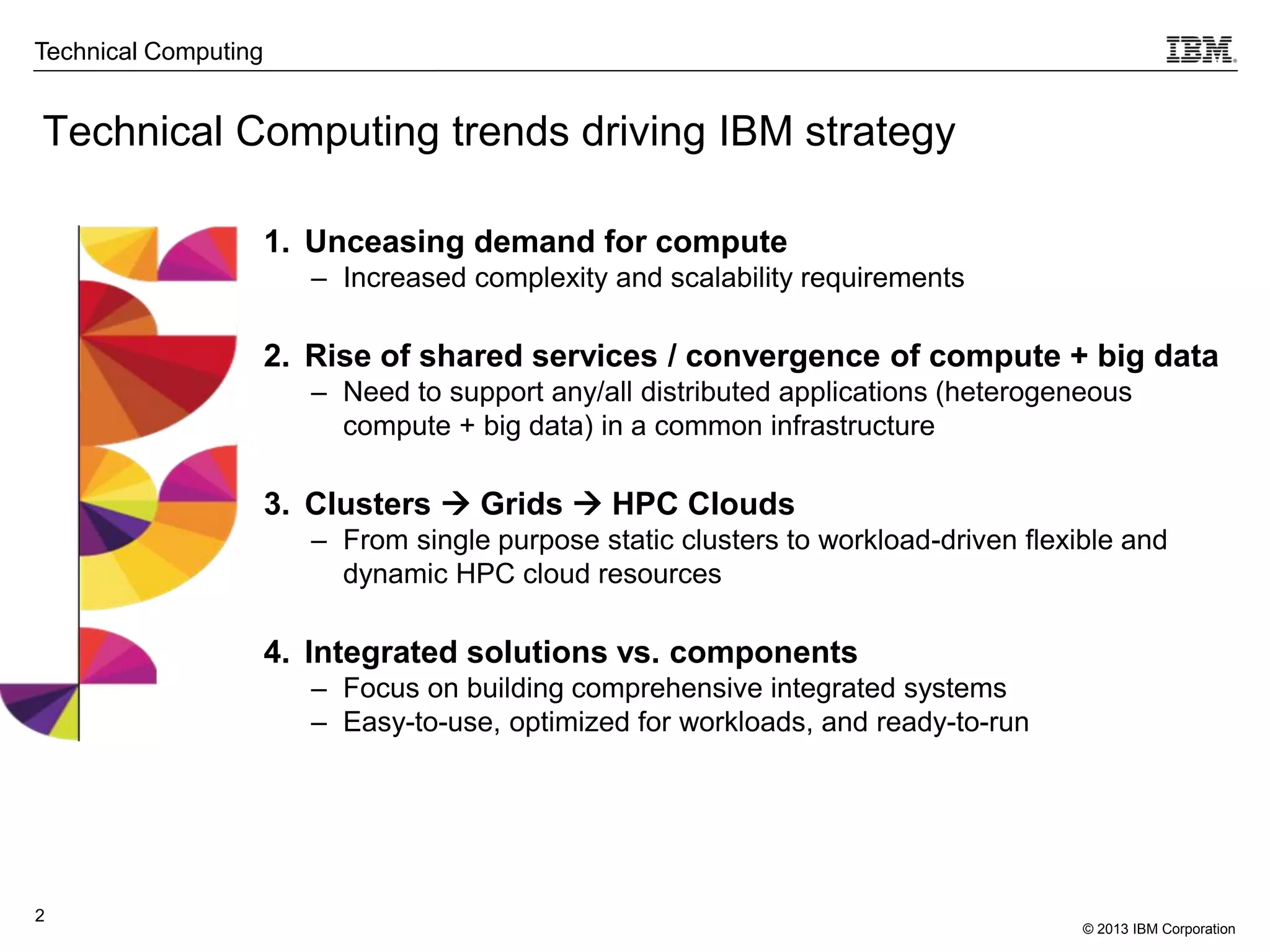 Technical Computing

IBM.

Technical Computing trends driving IBM strategy

1. Unceasing demand for compute
– Increased complexity and scalability requirements

2. Rise of shared services / convergence of compute + big data
– Need to support any/all distributed applications (heterogeneous compute + big data) in a common infrastructure

3. Clusters → Grids → HPC Clouds
– From single purpose static clusters to workload-driven flexible and dynamic HPC cloud resources

4. Integrated solutions vs. components
– Focus on building comprehensive integrated systems
– Easy-to-use, optimized for workloads, and ready-to-run

2

© 2013 IBM Corporation